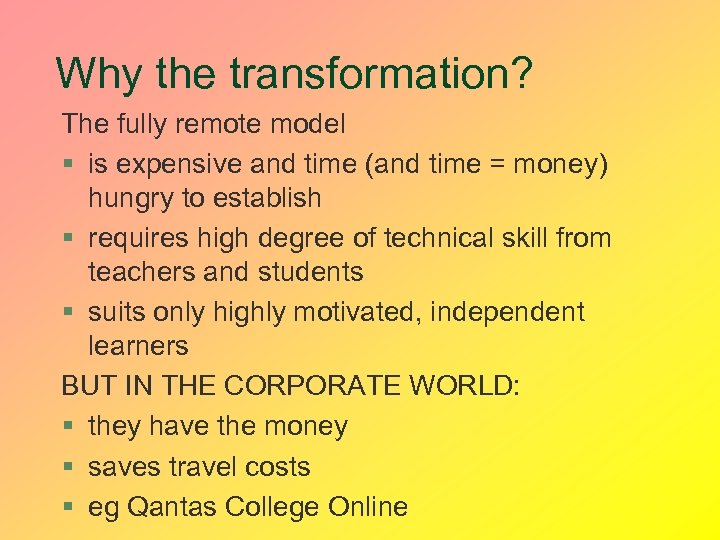 Why the transformation?

The fully remote model

- is expensive and time (and time = money) hungry to establish
- requires high degree of technical skill from teachers and students
- suits only highly motivated, independent learners

BUT IN THE CORPORATE WORLD:

- they have the money
- saves travel costs
- eg Qantas College Online